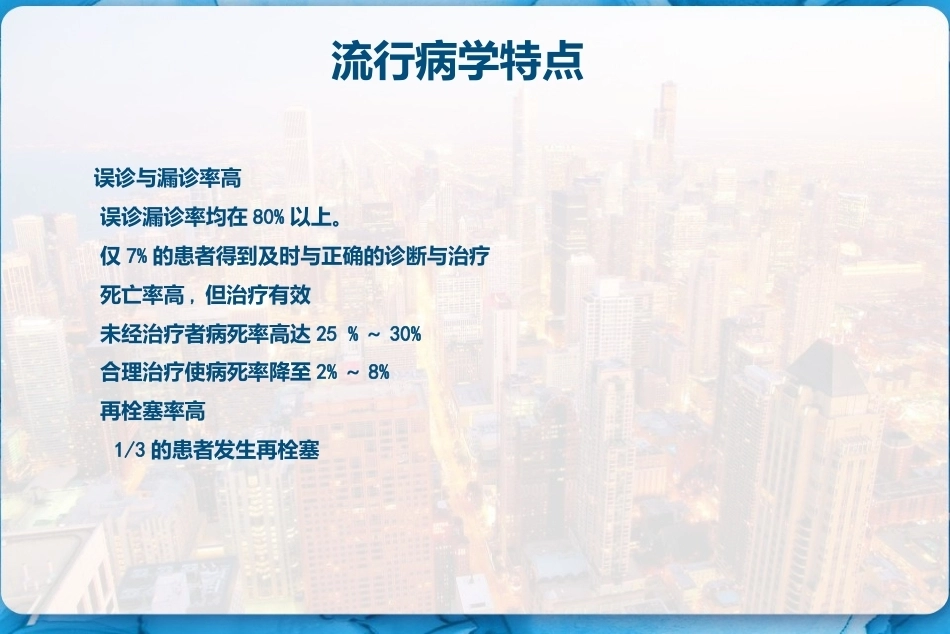 流行病学特点

误诊与漏诊率高

误诊漏诊率均在 80% 以上。

仅 7% 的患者得到及时与正确的诊断与治疗

死亡率高，但治疗有效

未经治疗者病死率高达 25 % ~ 30%

合理治疗使病死率降至 2% ~ 8%

再栓塞率高

1/3 的患者发生再栓塞